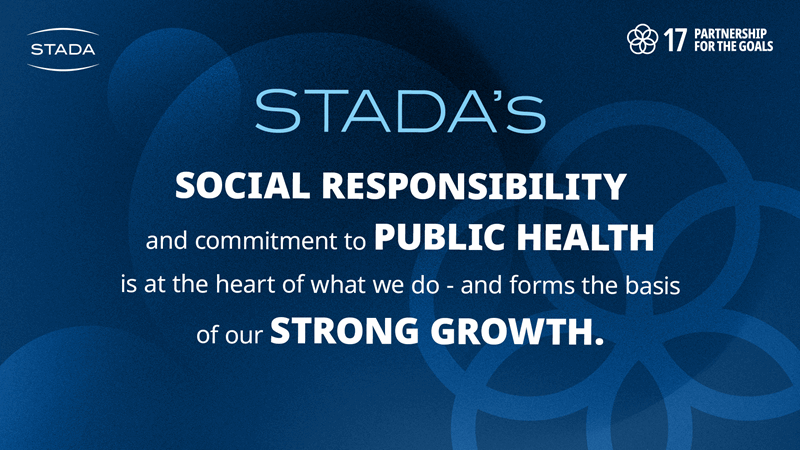 STADA

17 PARTNERSHIP FOR THE GOALS

STADA's

SOCIAL RESPONSIBILITY and commitment to PUBLIC HEALTH is at the heart of what we do - and forms the basis of our STRONG GROWTH.